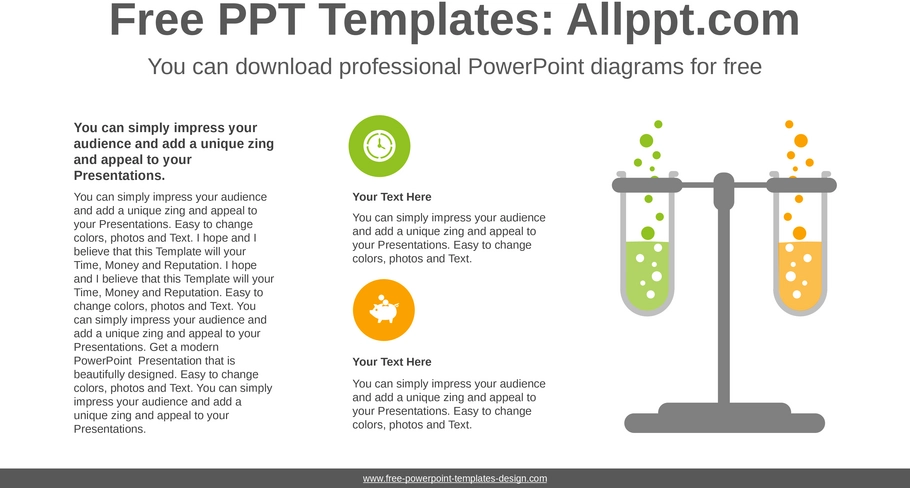 Free PPT Templates: Allppt.com

You can download professional PowerPoint diagrams for free

You can simply impress your audience and add a unique zing and appeal to your Presentations.

You can simply impress your audience and add a unique zing and appeal to your Presentations. Easy to change colors, photos and Text. I hope and I believe that this Template will your Time, Money and Reputation. I hope and I believe that this Template will your Time, Money and Reputation. Easy to change colors, photos and Text. You can simply impress your audience and add a unique zing and appeal to your Presentations. Get a modern PowerPoint Presentation that is beautifully designed. Easy to change colors, photos and Text. You can simply impress your audience and add a unique zing and appeal to your Presentations.

Your Text Here

You can simply impress your audience and add a unique zing and appeal to your Presentations. Easy to change colors, photos and Text.

Your Text Here

You can simply impress your audience and add a unique zing and appeal to your Presentations. Easy to change colors, photos and Text.

www.free-powerpoint-templates-design.com